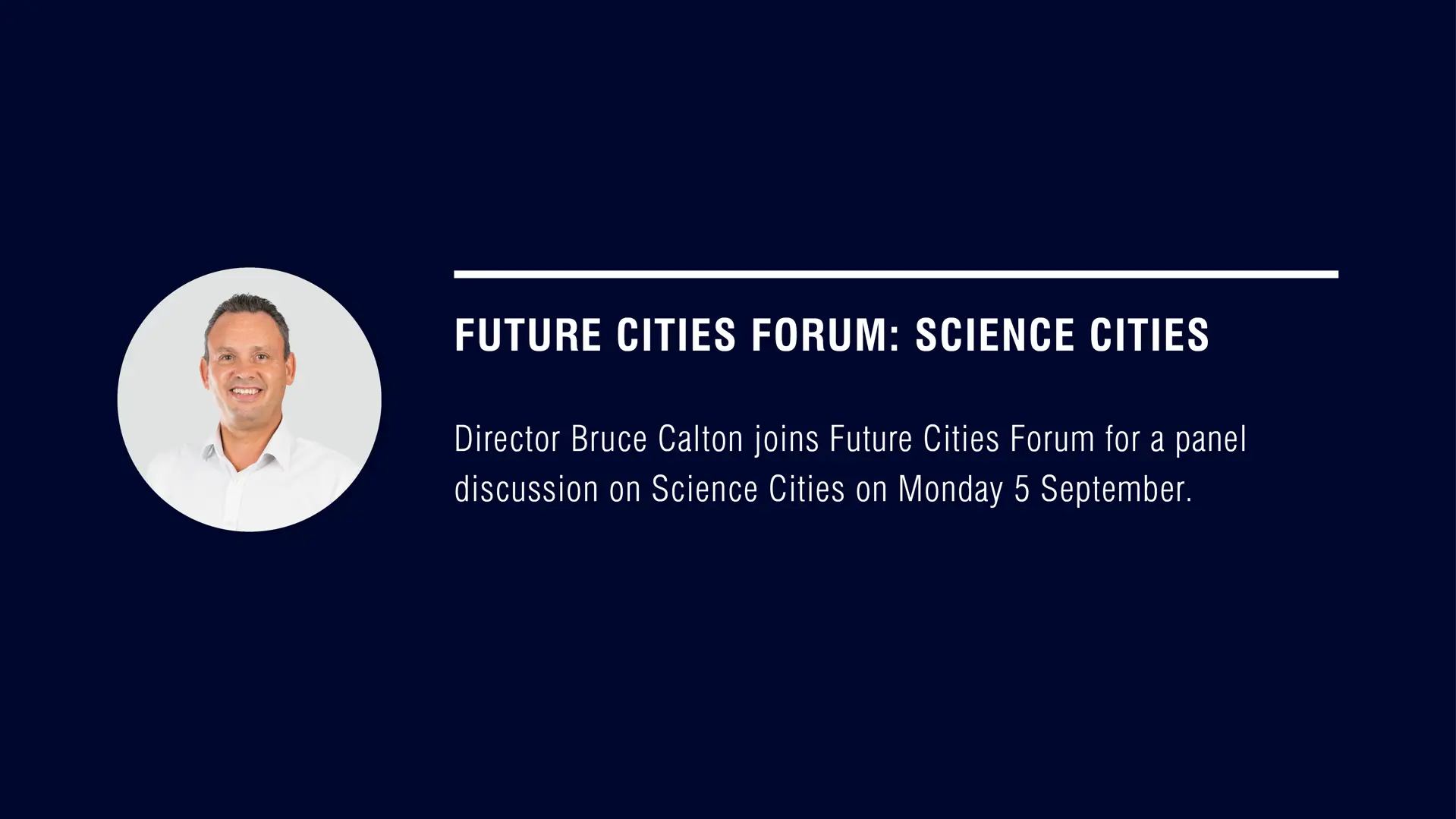 FUTURE CITIES FORUM: SCIENCE CITIES

Director Bruce Calton joins Future Cities Forum for a panel discussion on Science Cities on Monday 5 September.